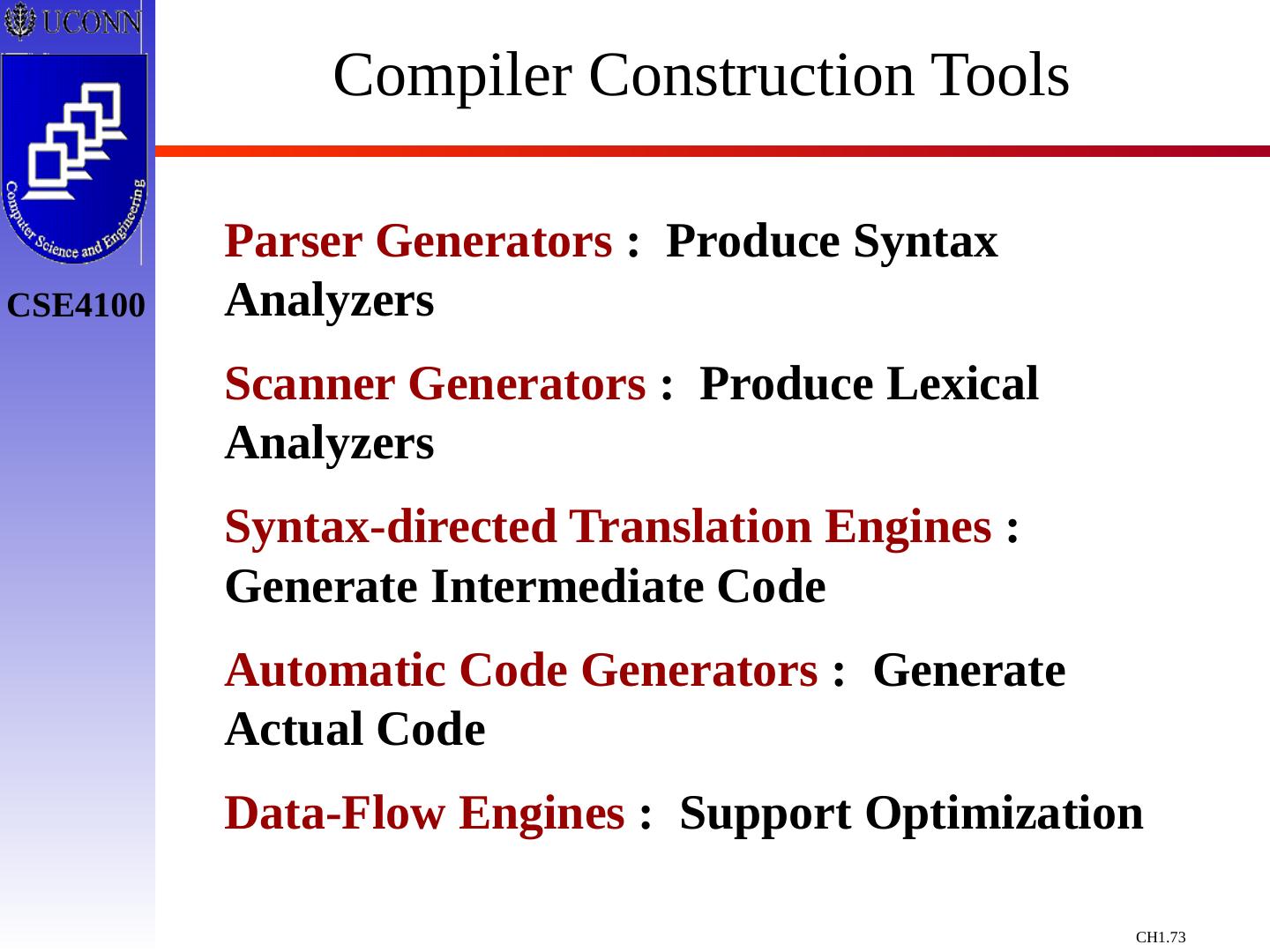 UCONN

Computer Science and Engineering

CSE4100

Compiler Construction Tools

Parser Generators : Produce Syntax Analyzers

Scanner Generators : Produce Lexical Analyzers

Syntax-directed Translation Engines : Generate Intermediate Code

Automatic Code Generators : Generate Actual Code

Data-Flow Engines : Support Optimization

CH1.73